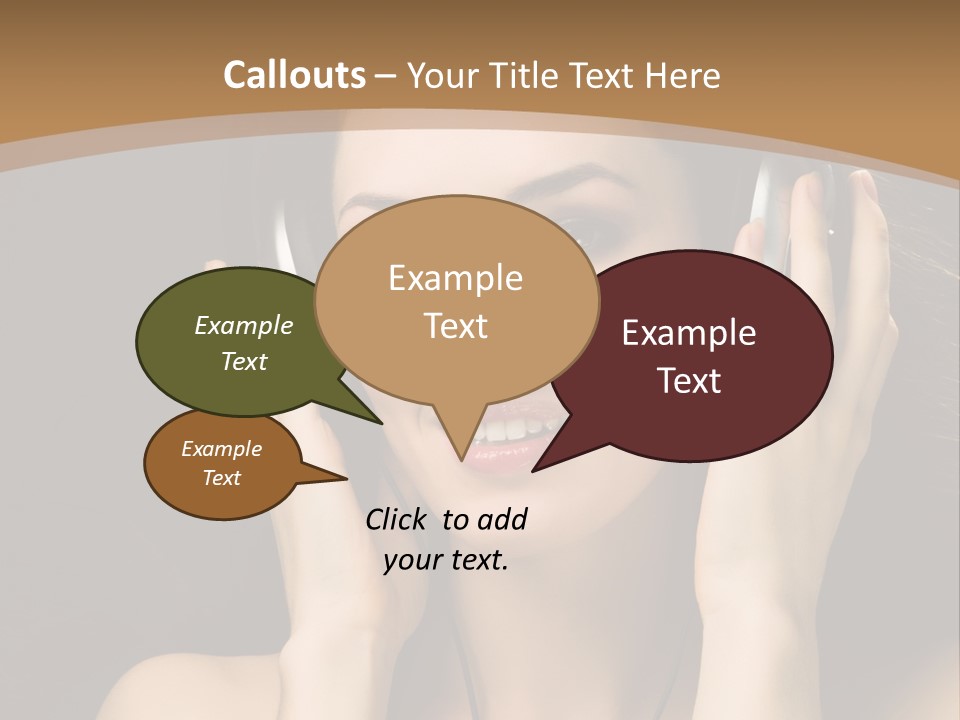 Callouts – Your Title Text Here

Example Text

Example Text

Example Text

Example Text

Click to add your text.